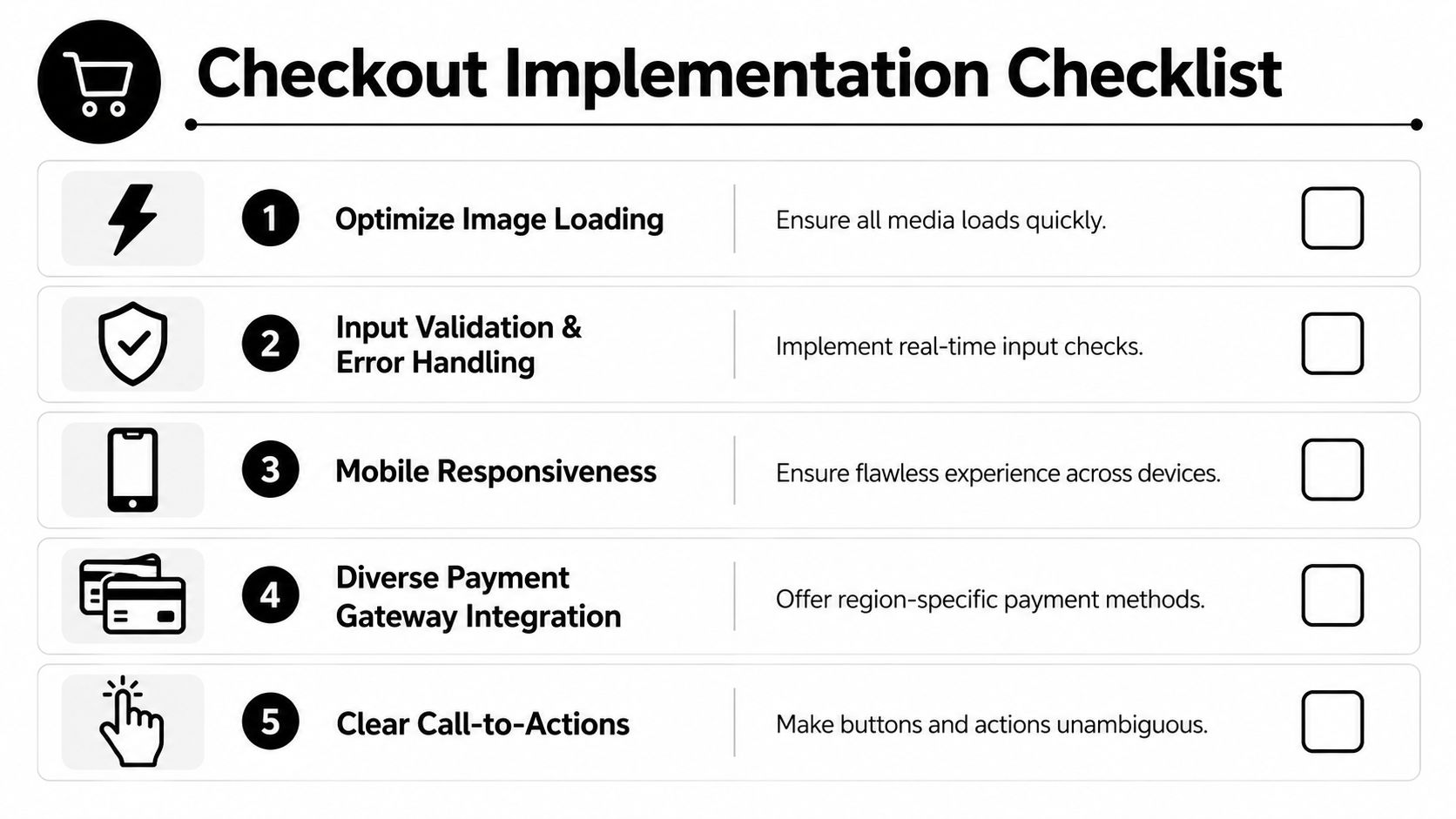 Checkout Implementation Checklist

1 Optimize Image Loading
Ensure all media loads quickly.

2 Input Validation & Error Handling
Implement real-time input checks.

3 Mobile Responsiveness
Ensure flawless experience across devices.

4 Diverse Payment Gateway Integration
Offer region-specific payment methods.

5 Clear Call-to-Actions
Make buttons and actions unambiguous.